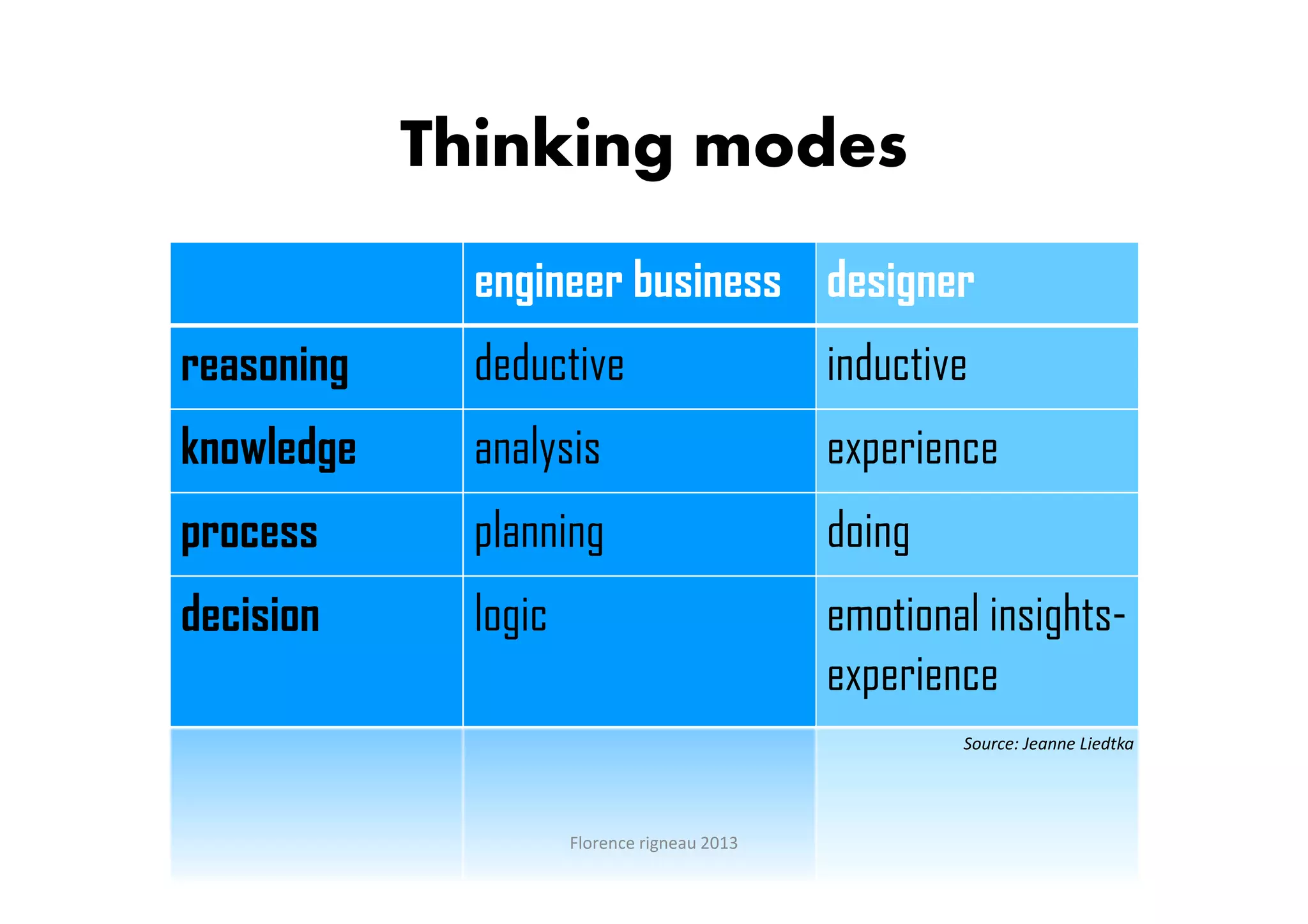 Thinking modes

| | engineer business | designer |
|---|---|---|
| reasoning | deductive | inductive |
| knowledge | analysis | experience |
| process | planning | doing |
| decision | logic | emotional insights-experience |

Source: Jeanne Liedtka

Florence rigneau 2013